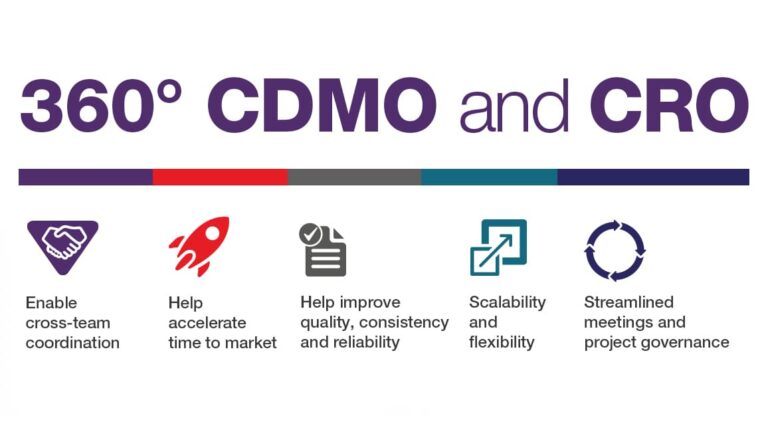 360° CDMO and CRO

Enable cross-team coordination

Help accelerate time to market

Help improve quality, consistency and reliability

Scalability and flexibility

Streamlined meetings and project governance